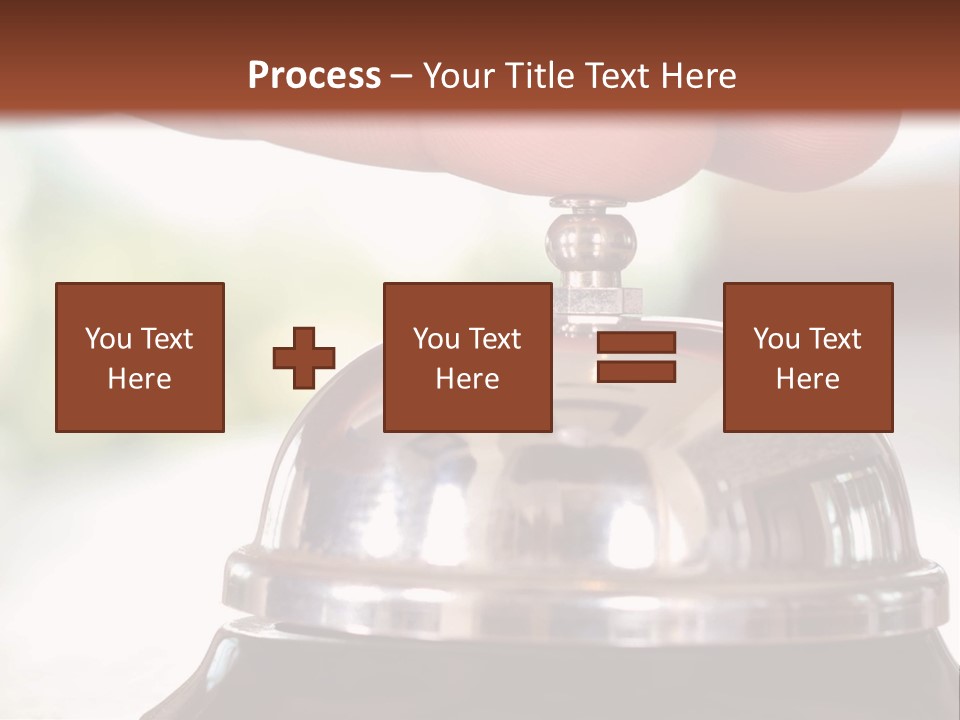 Process – Your Title Text Here

You Text Here

You Text Here

You Text Here